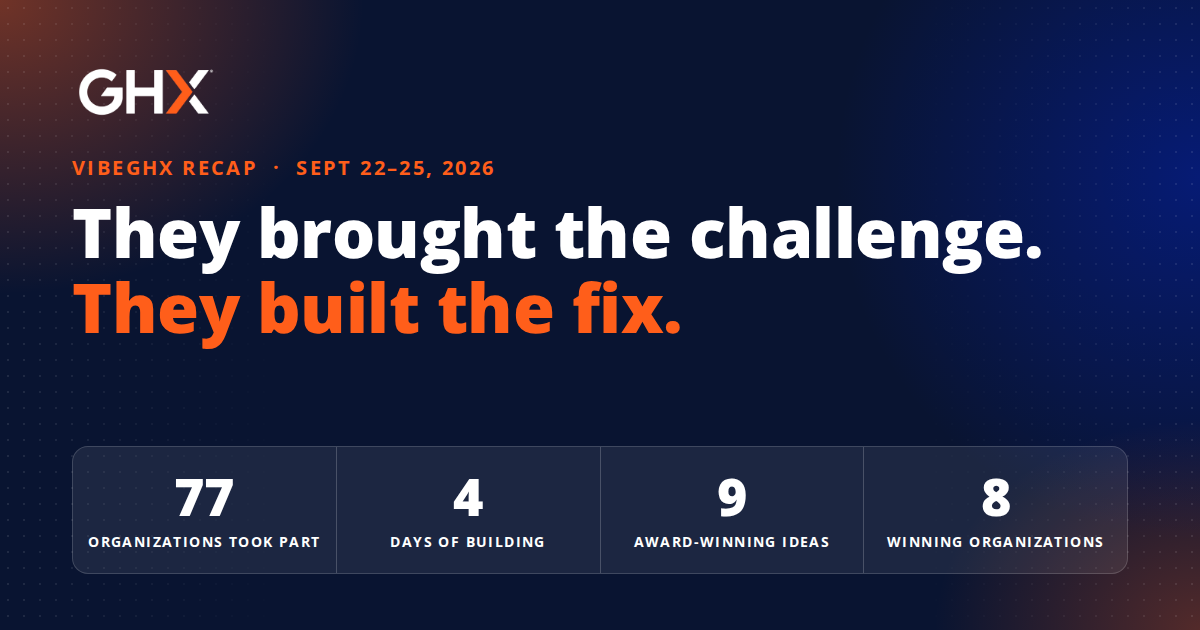 GHX

VIBEGHX RECAP · SEPT 22–25, 2026

They brought the challenge.
They built the fix.

77
ORGANIZATIONS TOOK PART

4
DAYS OF BUILDING

9
AWARD-WINNING IDEAS

8
WINNING ORGANIZATIONS